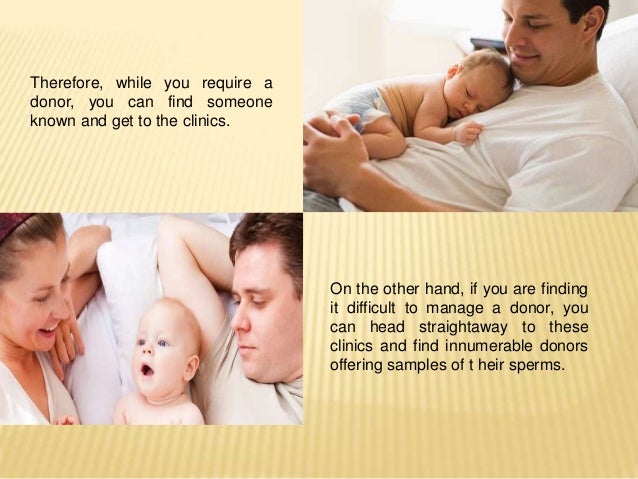 Therefore, while you require a donor, you can find someone known and get to the clinics.

On the other hand, if you are finding it difficult to manage a donor, you can head straightaway to these clinics and find innumerable donors offering samples of t heir sperms.